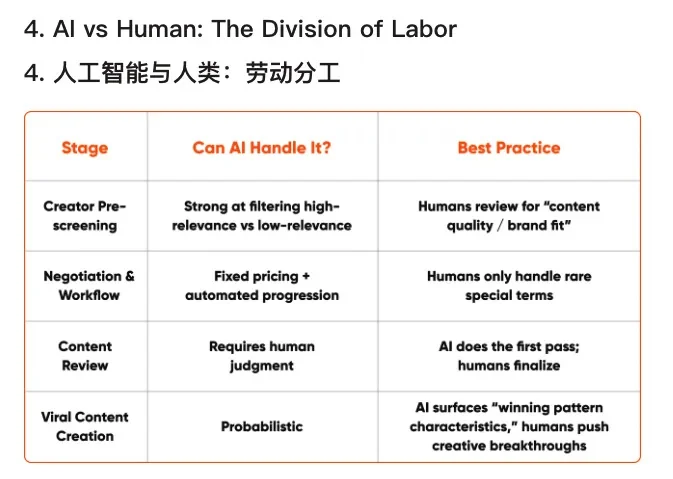 4. AI vs Human: The Division of Labor

4. 人工智能与人类：劳动分工

| Stage | Can AI Handle It? | Best Practice |
|---|---|---|
| Creator Pre-screening | Strong at filtering high-relevance vs low-relevance | Humans review for "content quality / brand fit" |
| Negotiation & Workflow | Fixed pricing + automated progression | Humans only handle rare special terms |
| Content Review | Requires human judgment | AI does the first pass; humans finalize |
| Viral Content Creation | Probabilistic | AI surfaces "winning pattern characteristics," humans push creative breakthroughs |